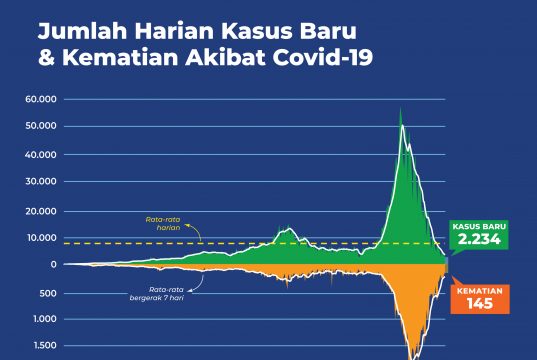 Jumlah Harian Kasus Baru & Kematian Akibat Covid-19

60.000
50.000
40.000
30.000
20.000
10.000
0
500
1.000
1.500

Rata-rata harian

Rata-rata bergerak 7 hari

KASUS BARU
2.234

KEMATIAN
145